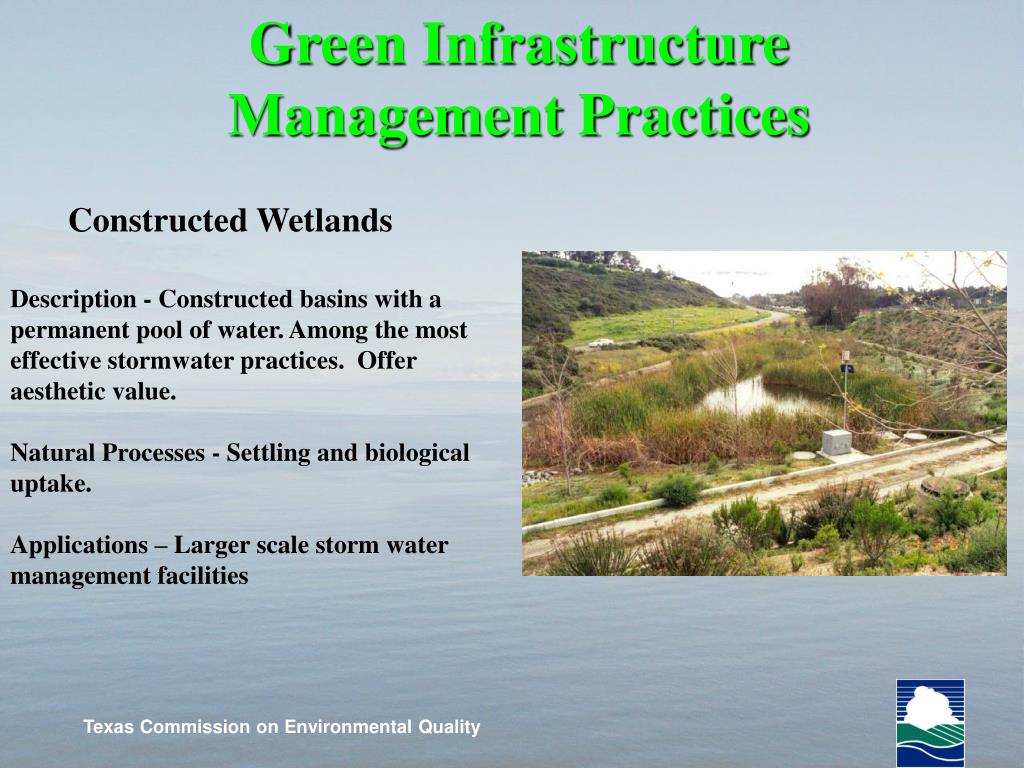 Green Infrastructure Management Practices

Constructed Wetlands

Description - Constructed basins with a permanent pool of water. Among the most effective stormwater practices. Offer aesthetic value.

Natural Processes - Settling and biological uptake.

Applications – Larger scale storm water management facilities

Texas Commission on Environmental Quality